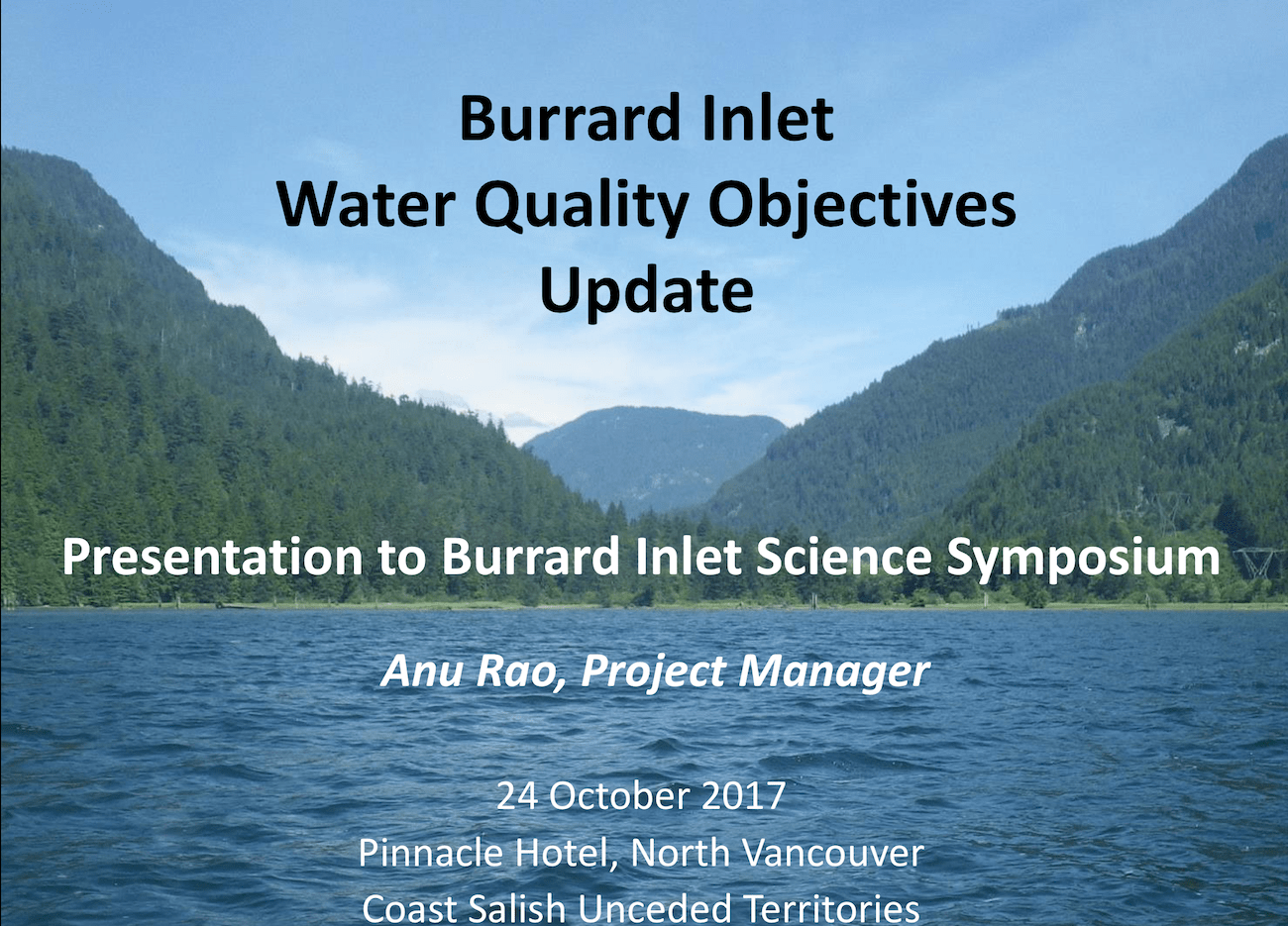 Burrard Inlet
Water Quality Objectives
Update

Presentation to Burrard Inlet Science Symposium

Anu Rao, Project Manager

24 October 2017
Pinnacle Hotel, North Vancouver
Coast Salish Unceded Territories